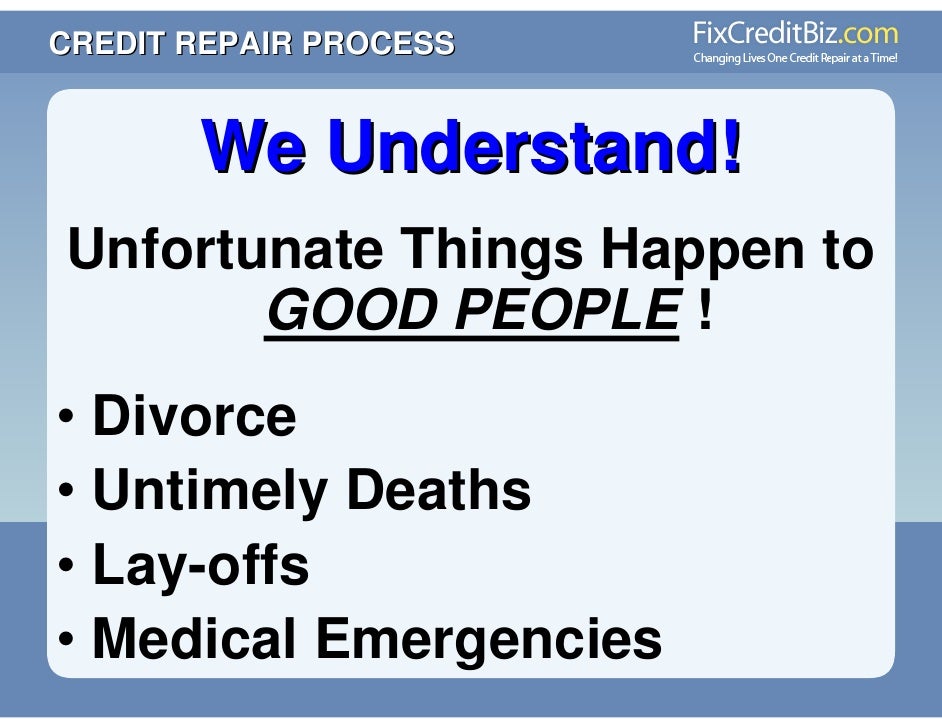 CREDIT REPAIR PROCESS

FixCreditBiz.com
Changing Lives One Credit Repair at a Time!

We Understand!

Unfortunate Things Happen to GOOD PEOPLE !

• Divorce
• Untimely Deaths
• Lay-offs
• Medical Emergencies